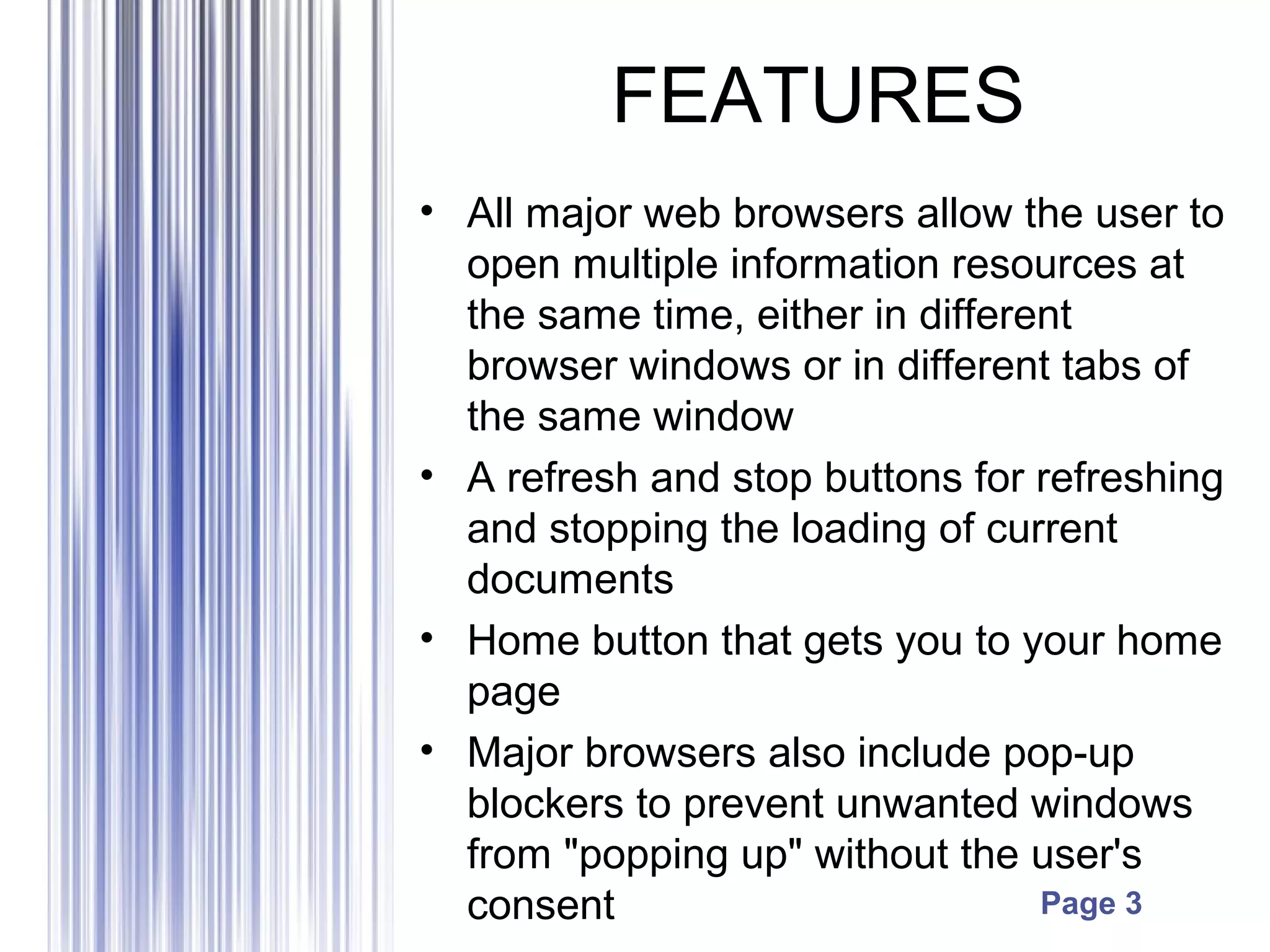 FEATURES

• All major web browsers allow the user to open multiple information resources at the same time, either in different browser windows or in different tabs of the same window

• A refresh and stop buttons for refreshing and stopping the loading of current documents

• Home button that gets you to your home page

• Major browsers also include pop-up blockers to prevent unwanted windows from "popping up" without the user's consent

Page 3